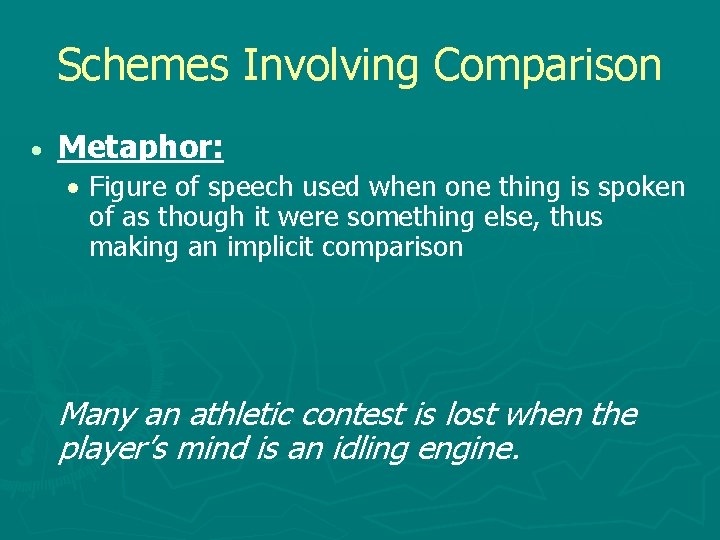 Schemes Involving Comparison

• Metaphor:
  • Figure of speech used when one thing is spoken of as though it were something else, thus making an implicit comparison

Many an athletic contest is lost when the player's mind is an idling engine.